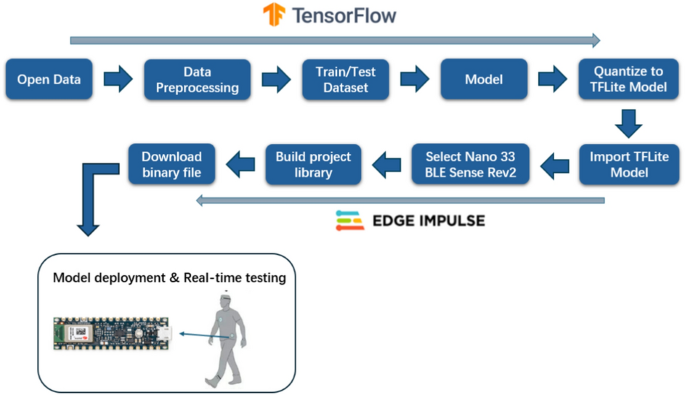 TensorFlow

Open Data

Data Preprocessing

Train/Test Dataset

Model

Quantize to TFLite Model

Import TFLite Model

Select Nano 33 BLE Sense Rev2

Build project library

Download binary file

EDGE IMPULSE

Model deployment & Real-time testing